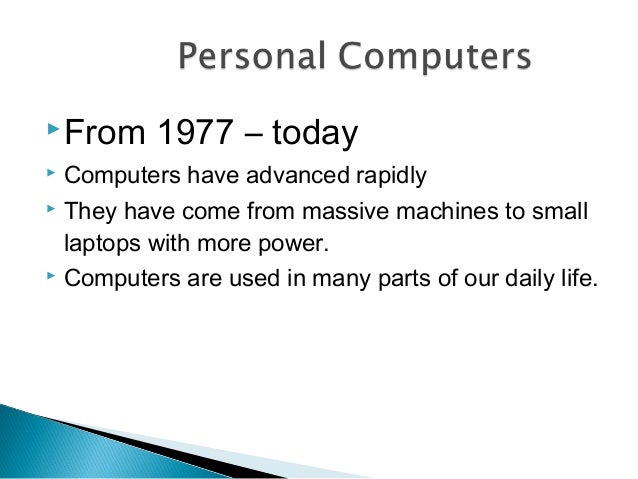 Personal Computers

From 1977 – today

Computers have advanced rapidly

They have come from massive machines to small laptops with more power.

Computers are used in many parts of our daily life.